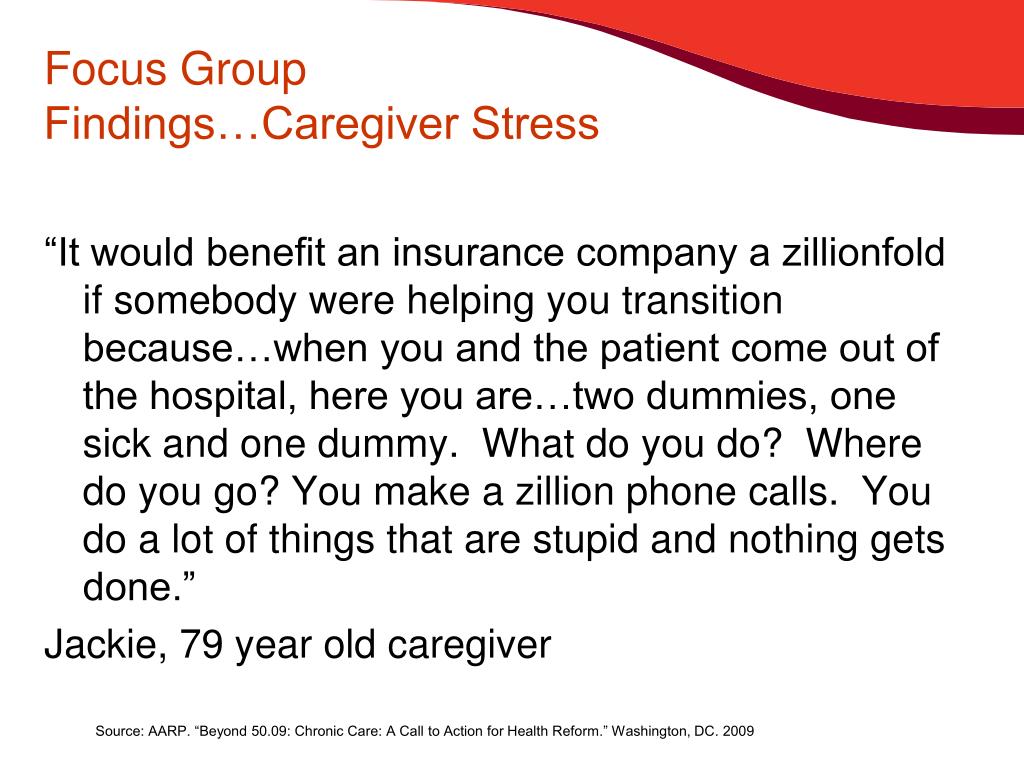 Focus Group
Findings…Caregiver Stress

“It would benefit an insurance company a zillionfold if somebody were helping you transition because…when you and the patient come out of the hospital, here you are…two dummies, one sick and one dummy. What do you do? Where do you go? You make a zillion phone calls. You do a lot of things that are stupid and nothing gets done.”

Jackie, 79 year old caregiver

Source: AARP. “Beyond 50.09: Chronic Care: A Call to Action for Health Reform.” Washington, DC. 2009